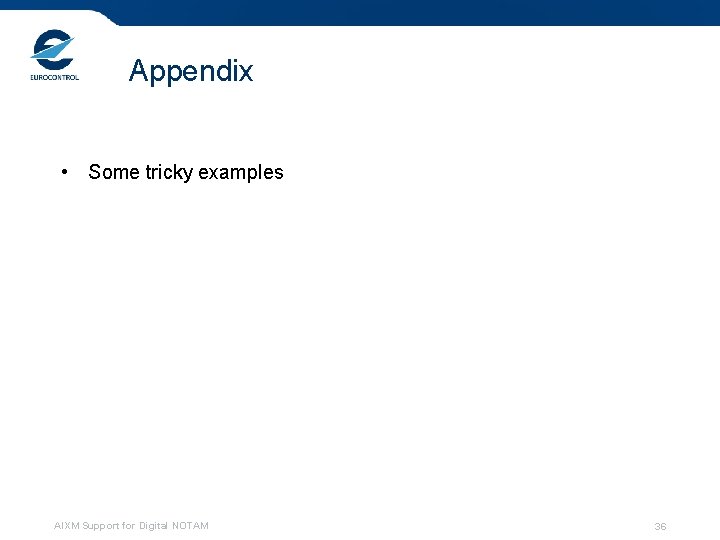 EUROCONTROL

Appendix

• Some tricky examples

AIXM Support for Digital NOTAM

36